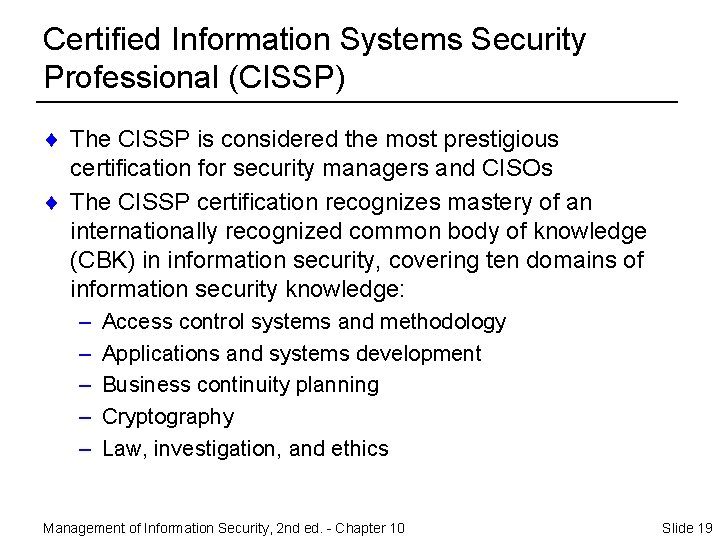 Certified Information Systems Security Professional (CISSP)

♦ The CISSP is considered the most prestigious certification for security managers and CISOs

♦ The CISSP certification recognizes mastery of an internationally recognized common body of knowledge (CBK) in information security, covering ten domains of information security knowledge:

– Access control systems and methodology
– Applications and systems development
– Business continuity planning
– Cryptography
– Law, investigation, and ethics

Management of Information Security, 2nd ed. - Chapter 10

Slide 19